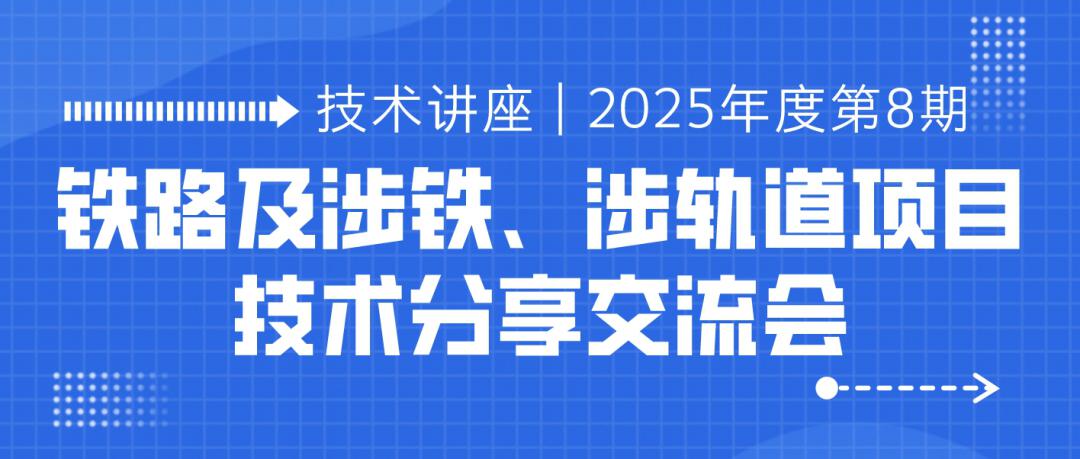 技术讲座｜2025年度第8期

铁路及涉铁、涉轨道项目
技术分享交流会